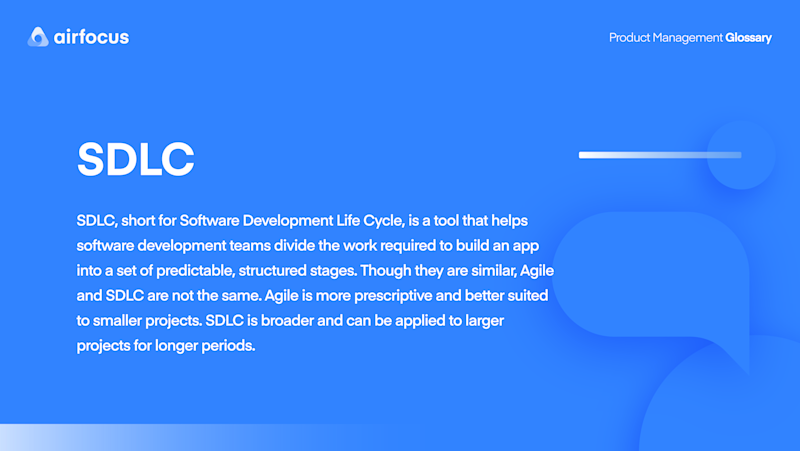 airfocus

Product Management Glossary

SDLC

SDLC, short for Software Development Life Cycle, is a tool that helps software development teams divide the work required to build an app into a set of predictable, structured stages. Though they are similar, Agile and SDLC are not the same. Agile is more prescriptive and better suited to smaller projects. SDLC is broader and can be applied to larger projects for longer periods.